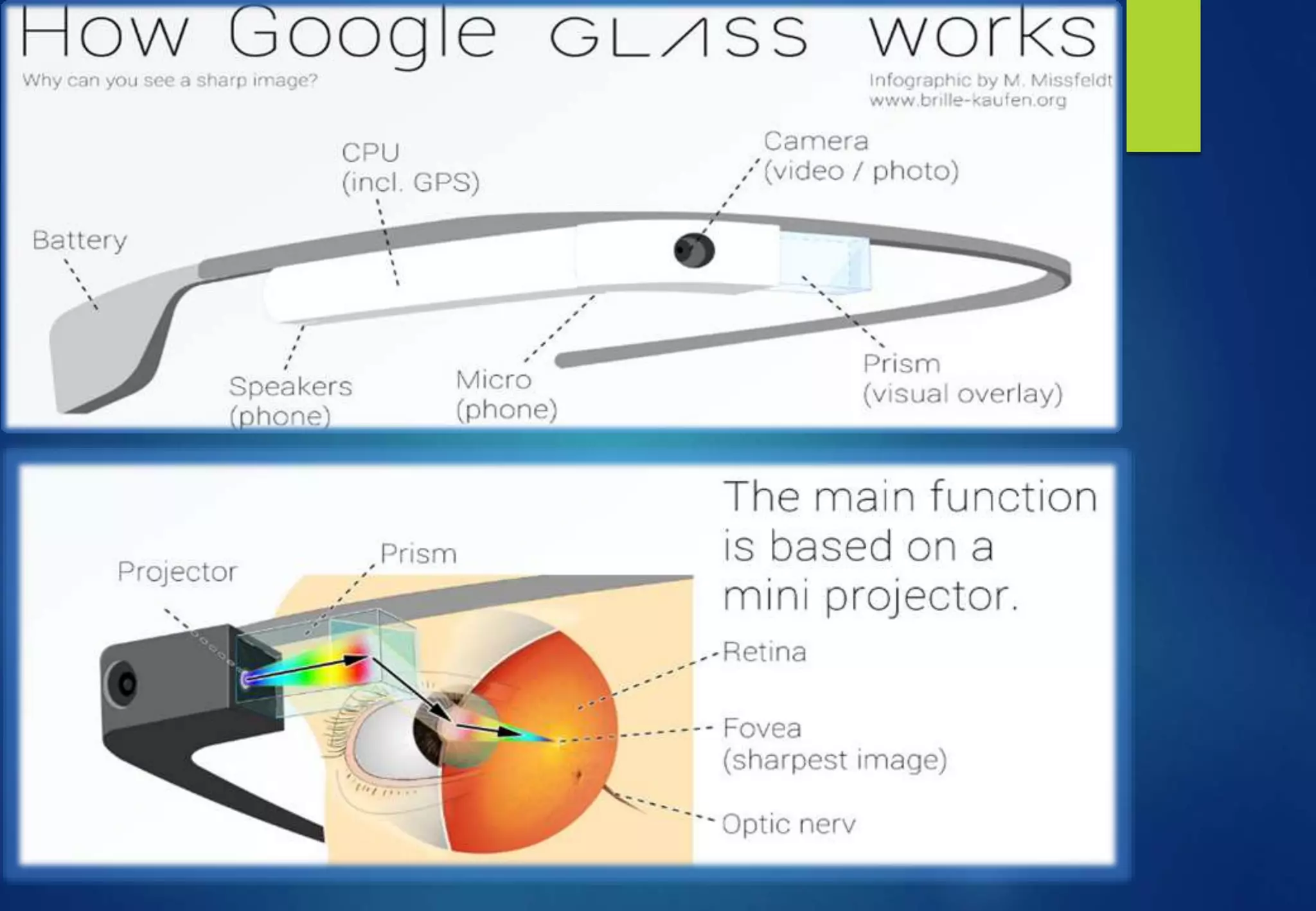 How Google GLASS works
Why can you see a sharp image?

Infographic by M. Missfeldt
www.brille-kaufen.org

CPU
(incl. GPS)

Camera
(video / photo)

Battery

Speakers
(phone)

Micro
(phone)

Prism
(visual overlay)

The main function is based on a mini projector.

Projector

Prism

Retina

Fovea
(sharpest image)

Optic nerv